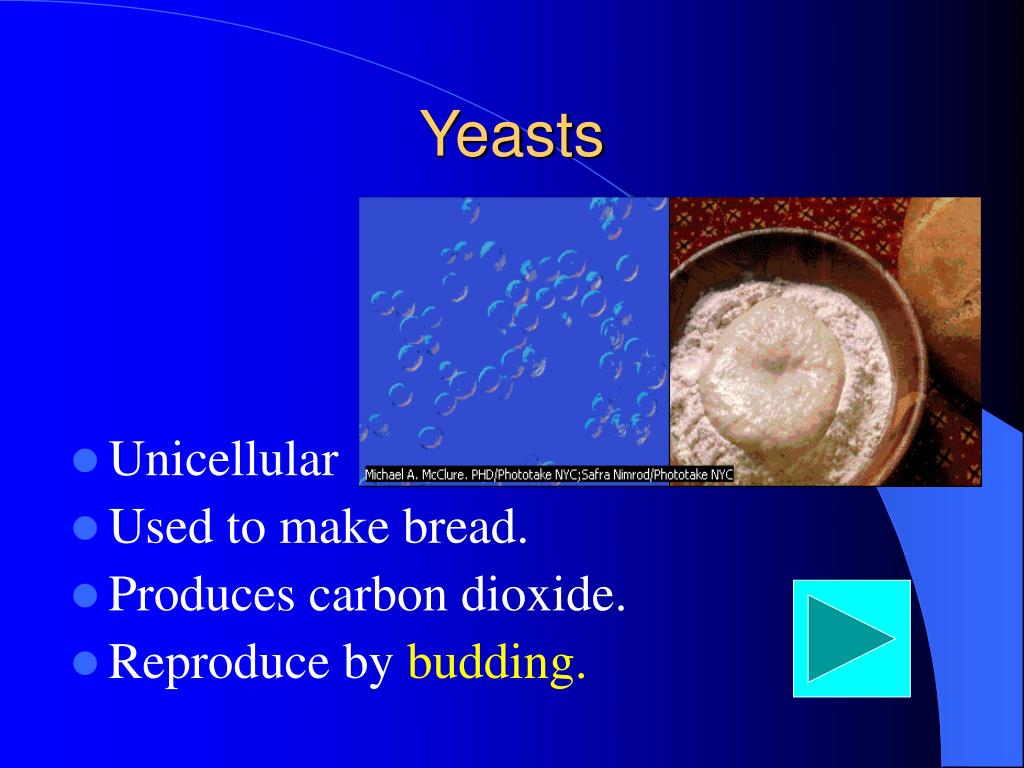 Yeasts

Michael A. McClure. PHD/Phototake NYC;Safra Nimrod/Phototake NYC

- Unicellular
- Used to make bread.
- Produces carbon dioxide.
- Reproduce by budding.